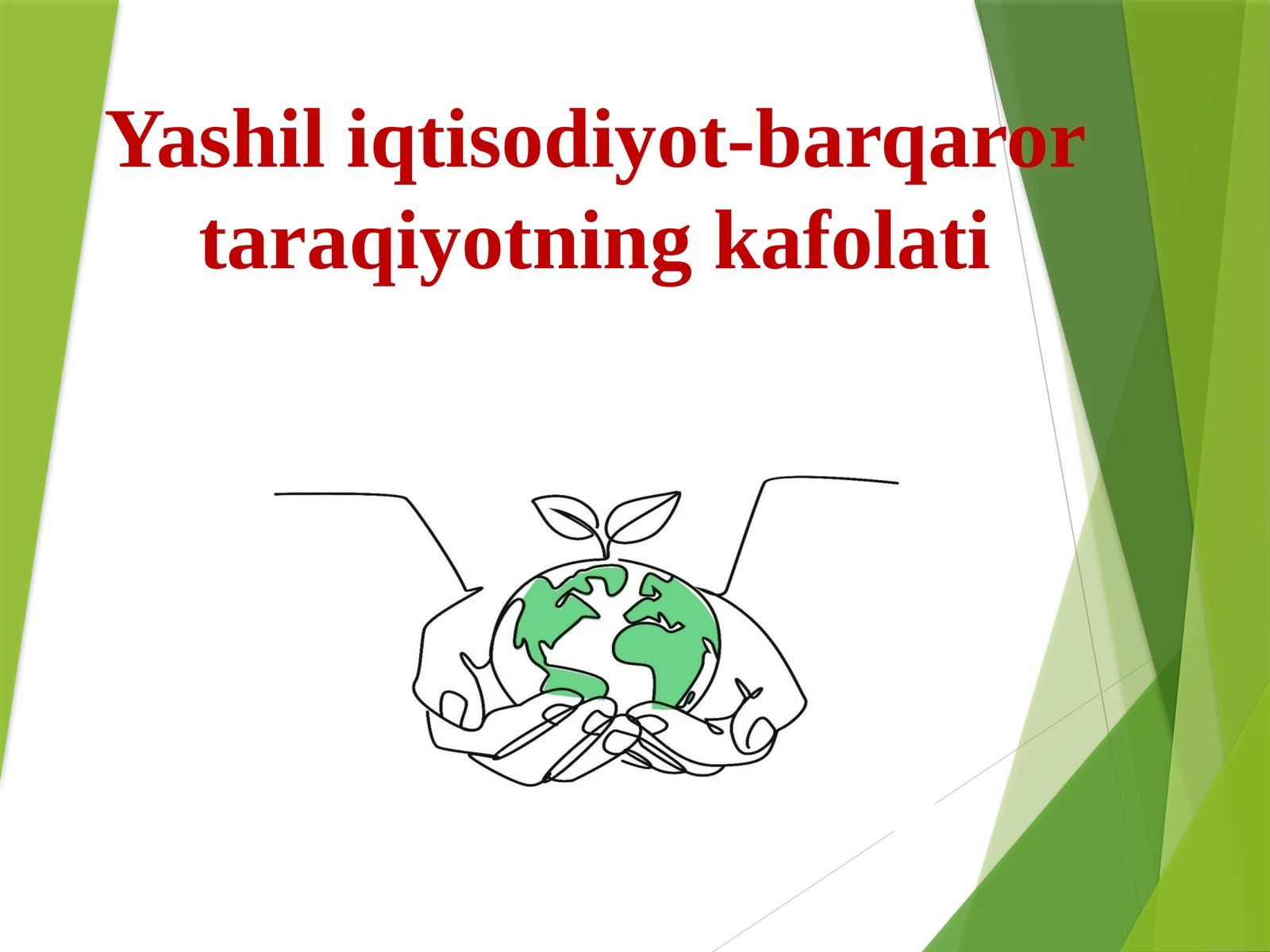 Yashil iqtisodiyot-barqaror taraqiyotning kafolati